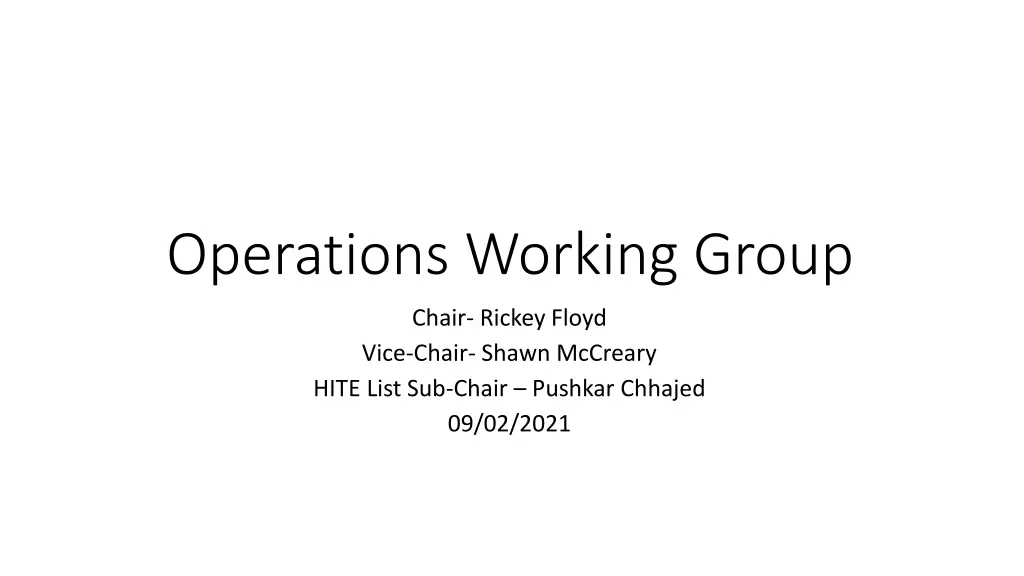 Operations Working Group

Chair- Rickey Floyd
Vice-Chair- Shawn McCreary
HITE List Sub-Chair – Pushkar Chhajed
09/02/2021